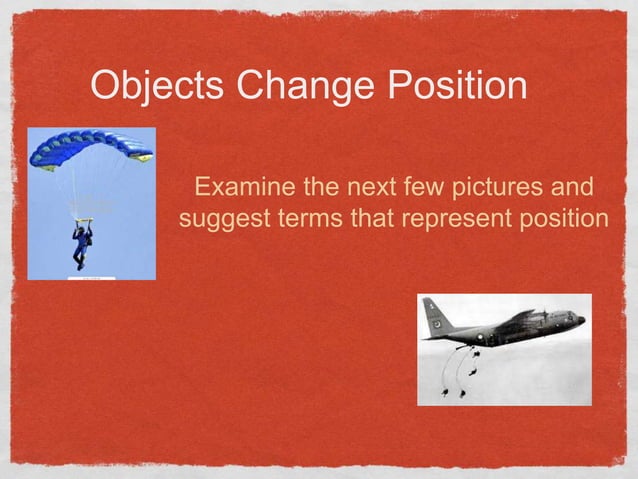 Objects Change Position

Examine the next few pictures and suggest terms that represent position